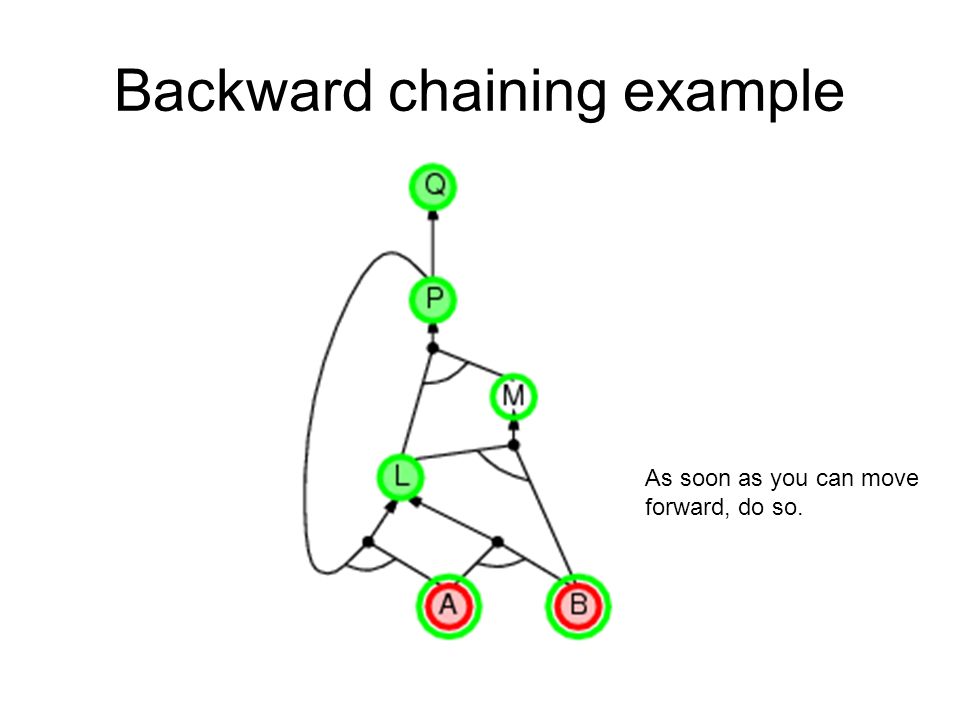 Backward chaining example

Q

P

M

L

A

B

As soon as you can move forward, do so.